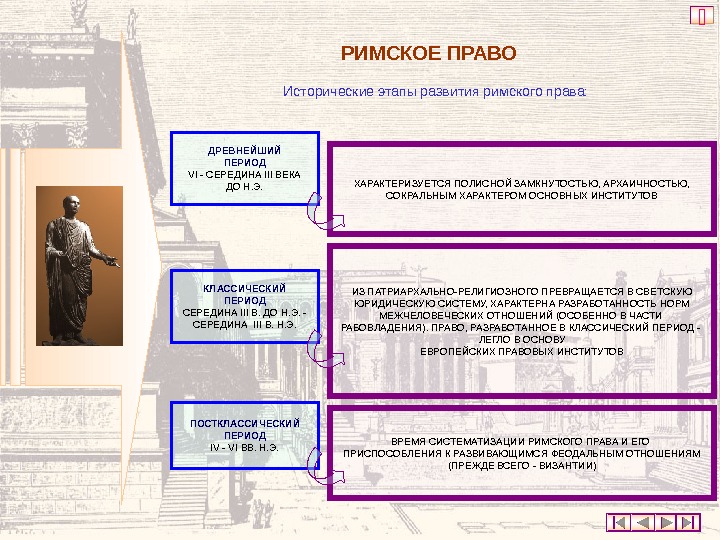 РИМСКОЕ ПРАВО

Исторические этапы развития римского права:

ДРЕВНЕЙШИЙ ПЕРИОД
VI - СЕРЕДИНА III ВЕКА ДО Н.Э.

ХАРАКТЕРИЗУЕТСЯ ПОЛИСНОЙ ЗАМКНУТОСТЬЮ, АРХАИЧНОСТЬЮ, СОКРАЛЬНЫМ ХАРАКТЕРОМ ОСНОВНЫХ ИНСТИТУТОВ

КЛАССИЧЕСКИЙ ПЕРИОД
СЕРЕДИНА III В. ДО Н.Э. - СЕРЕДИНА III В. Н.Э.

ИЗ ПАТРИАРХАЛЬНО-РЕЛИГИОЗНОГО ПРЕВРАЩАЕТСЯ В СВЕТСКУЮ ЮРИДИЧЕСКУЮ СИСТЕМУ, ХАРАКТЕРНА РАЗРАБОТАННОСТЬ НОРМ МЕЖЧЕЛОВЕЧЕСКИХ ОТНОШЕНИЙ (ОСОБЕННО В ЧАСТИ РАБОВЛАДЕНИЯ). ПРАВО, РАЗРАБОТАННОЕ В КЛАССИЧЕСКИЙ ПЕРИОД - ЛЕГЛО В ОСНОВУ ЕВРОПЕЙСКИХ ПРАВОВЫХ ИНСТИТУТОВ

ПОСТКЛАССИЧЕСКИЙ ПЕРИОД
IV - VI ВВ. Н.Э.

ВРЕМЯ СИСТЕМАТИЗАЦИИ РИМСКОГО ПРАВА И ЕГО ПРИСПОСОБЛЕНИЯ К РАЗВИВАЮЩИМСЯ ФЕОДАЛЬНЫМ ОТНОШЕНИЯМ (ПРЕЖДЕ ВСЕГО - ВИЗАНТИИ)